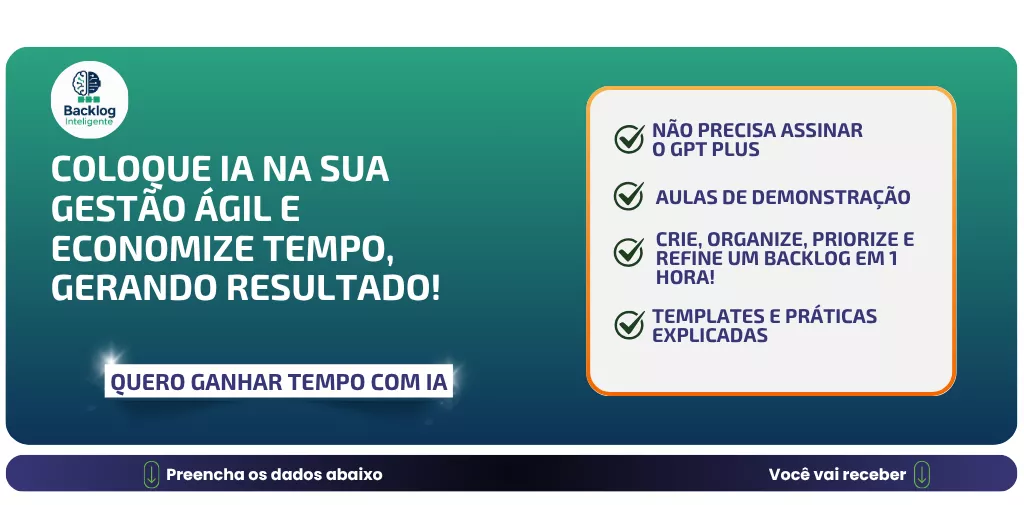 Backlog Inteligente

COLOQUE IA NA SUA GESTÃO ÁGIL E ECONOMIZE TEMPO, GERANDO RESULTADO!

QUERO GANHAR TEMPO COM IA

NÃO PRECISA ASSINAR O GPT PLUS

AULAS DE DEMONSTRAÇÃO

CRIE, ORGANIZE, PRIORIZE E REFINE UM BACKLOG EM 1 HORA!

TEMPLATES E PRÁTICAS EXPLICADAS

Preencha os dados abaixo

Você vai receber